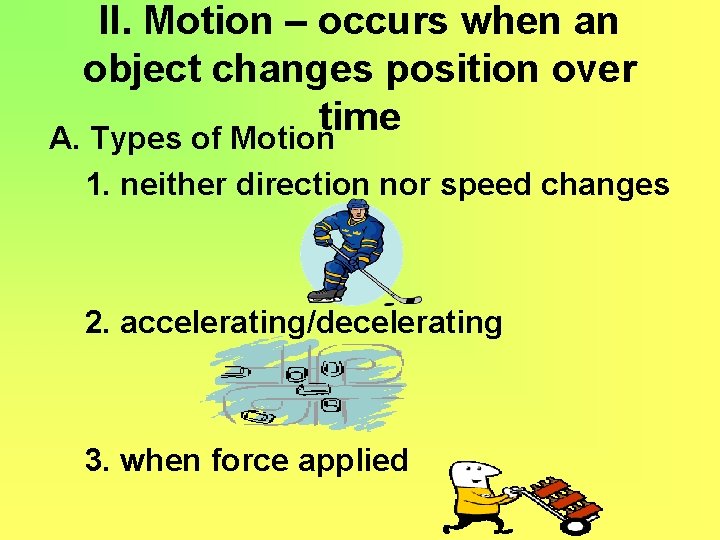 II. Motion – occurs when an object changes position over time

A. Types of Motion

1. neither direction nor speed changes

2. accelerating/decelerating

3. when force applied